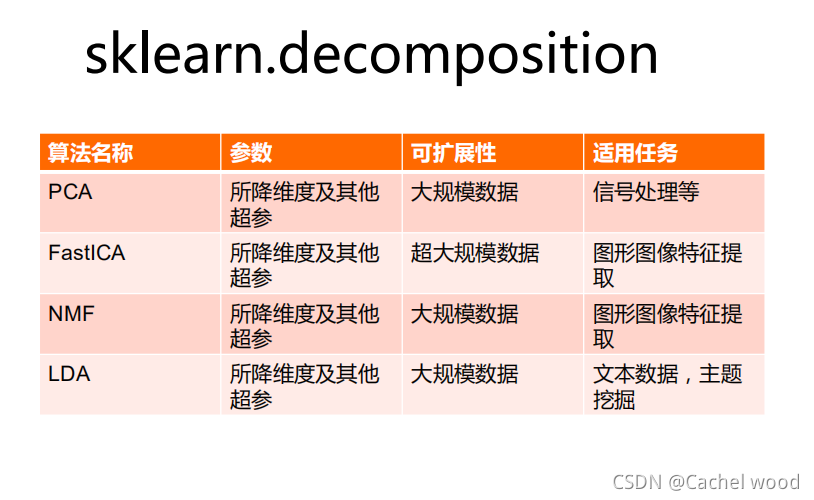 sklearn.decomposition

| 算法名称 | 参数 | 可扩展性 | 适用任务 |
|---|---|---|---|
| PCA | 所降维度及其他超参 | 大规模数据 | 信号处理等 |
| FastICA | 所降维度及其他超参 | 超大规模数据 | 图形图像特征提取 |
| NMF | 所降维度及其他超参 | 大规模数据 | 图形图像特征提取 |
| LDA | 所降维度及其他超参 | 大规模数据 | 文本数据，主题挖掘 |

CSDN @Cachel wood